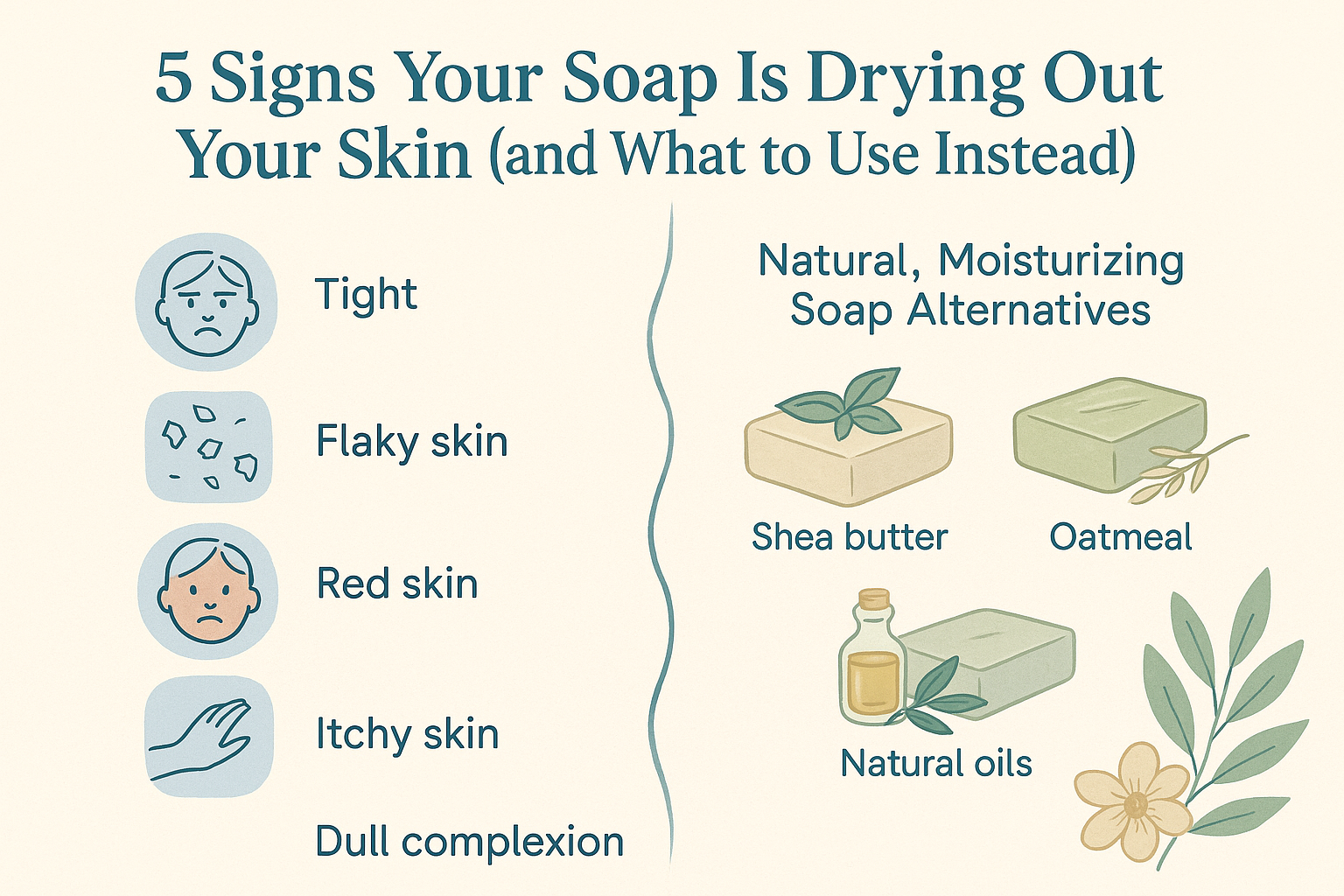 5 Signs Your Soap Is Drying Out Your Skin (and What to Use Instead)

Tight

Flaky skin

Red skin

Itchy skin

Dull complexion

Natural, Moisturizing Soap Alternatives

Shea butter

Oatmeal

Natural oils